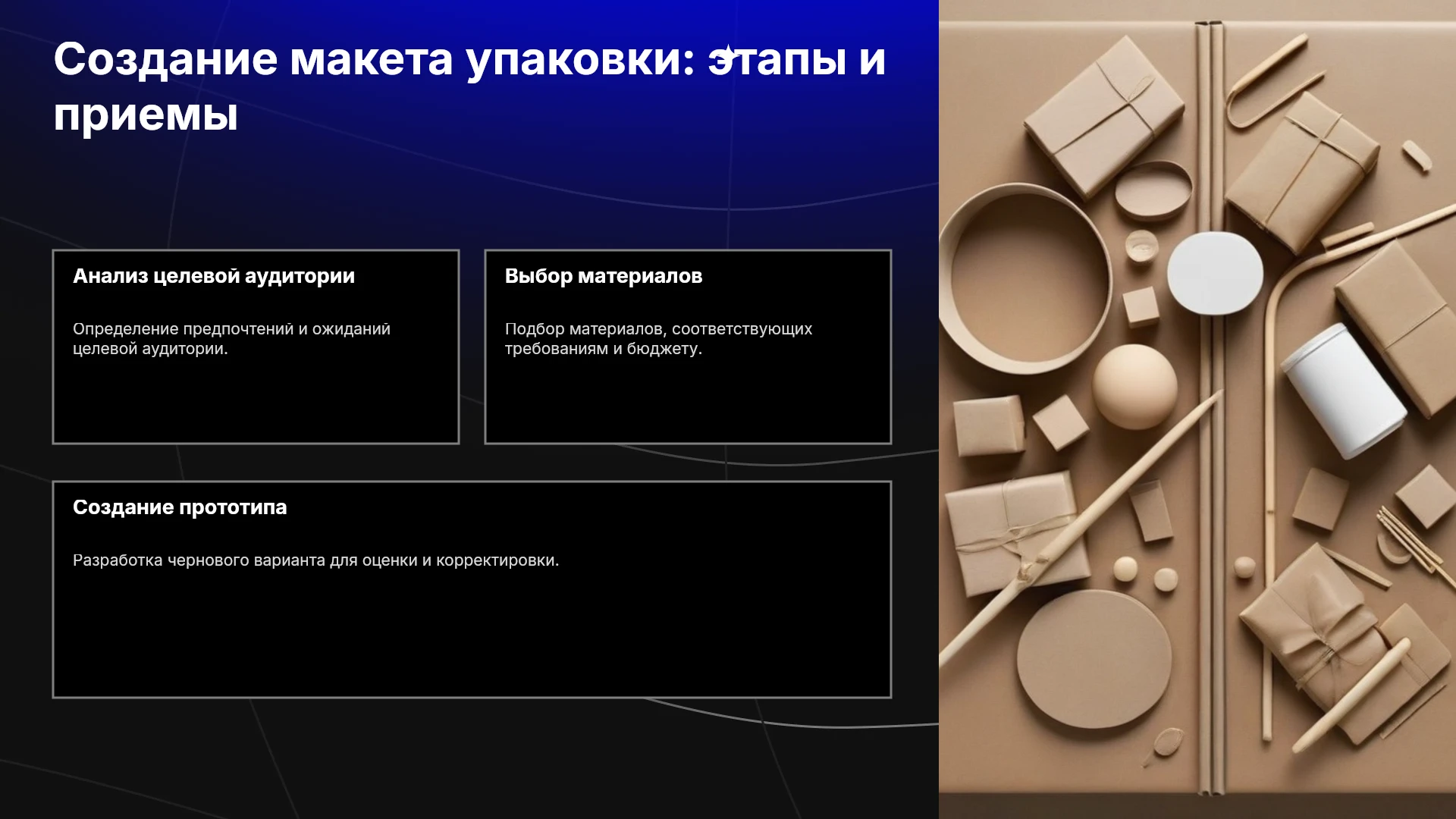 Создание макета упаковки: этапы и приемы

Анализ целевой аудитории

Определение предпочтений и ожиданий целевой аудитории.

Выбор материалов

Подбор материалов, соответствующих требованиям и бюджету.

Создание прототипа

Разработка чернового варианта для оценки и корректировки.